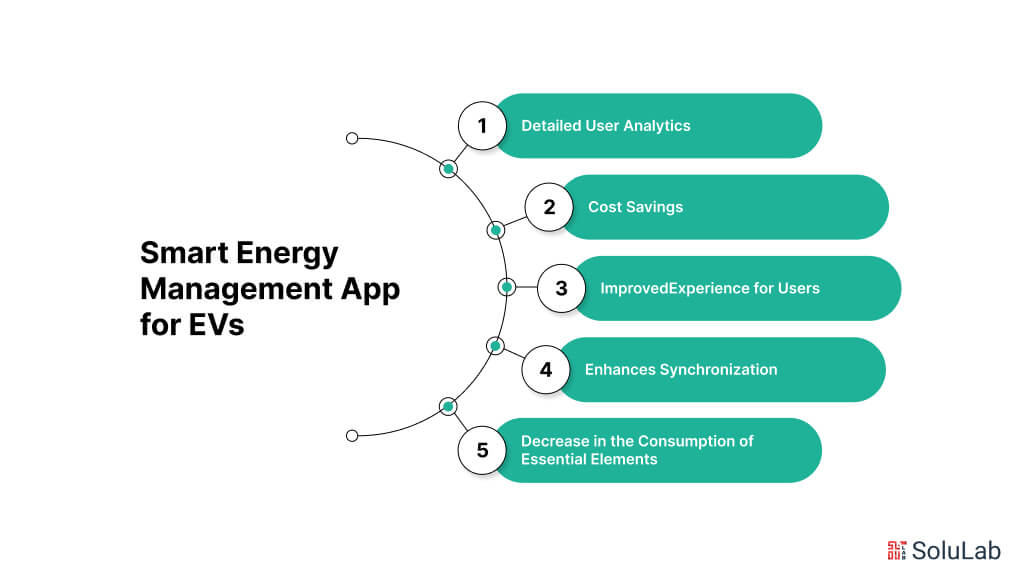 Smart Energy Management App for EVs

1 Detailed User Analytics

2 Cost Savings

3 ImprovedExperience for Users

4 Enhances Synchronization

5 Decrease in the Consumption of Essential Elements

SoluLab